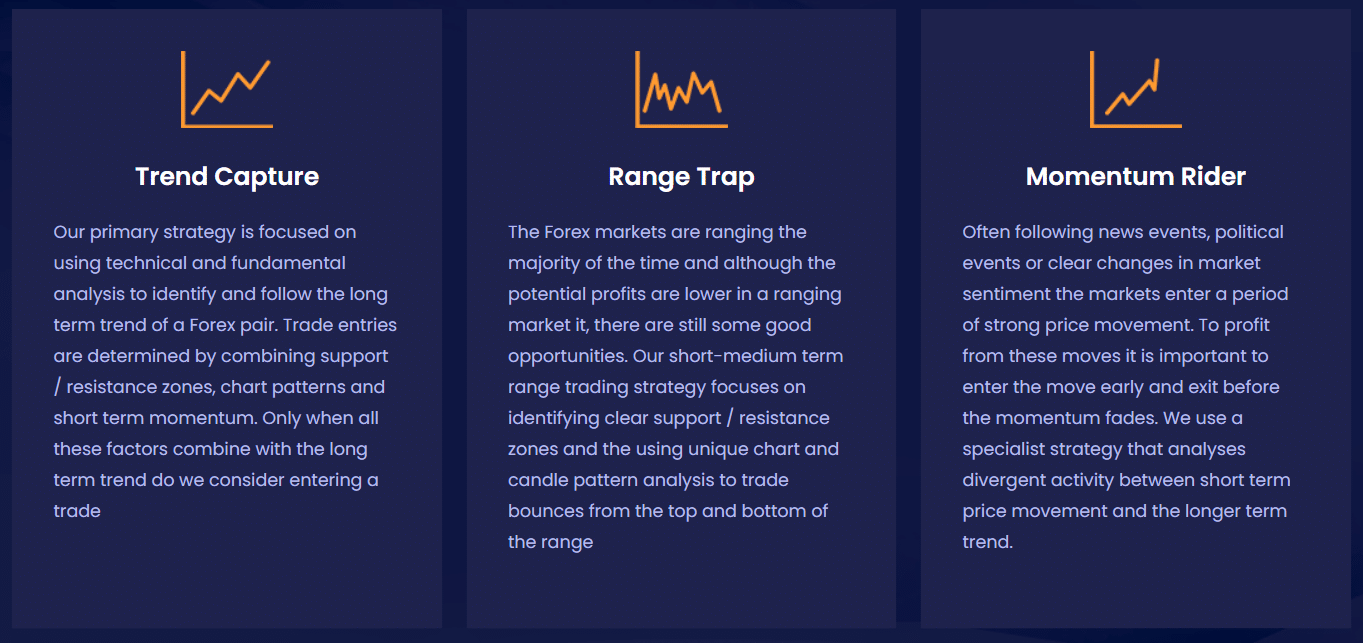 Trend Capture

Our primary strategy is focused on using technical and fundamental analysis to identify and follow the long term trend of a Forex pair. Trade entries are determined by combining support / resistance zones, chart patterns and short term momentum. Only when all these factors combine with the long term trend do we consider entering a trade

Range Trap

The Forex markets are ranging the majority of the time and although the potential profits are lower in a ranging market it, there are still some good opportunities. Our short-medium term range trading strategy focuses on identifying clear support / resistance zones and the using unique chart and candle pattern analysis to trade bounces from the top and bottom of the range

Momentum Rider

Often following news events, political events or clear changes in market sentiment the markets enter a period of strong price movement. To profit from these moves it is important to enter the move early and exit before the momentum fades. We use a specialist strategy that analyses divergent activity between short term price movement and the longer term trend.